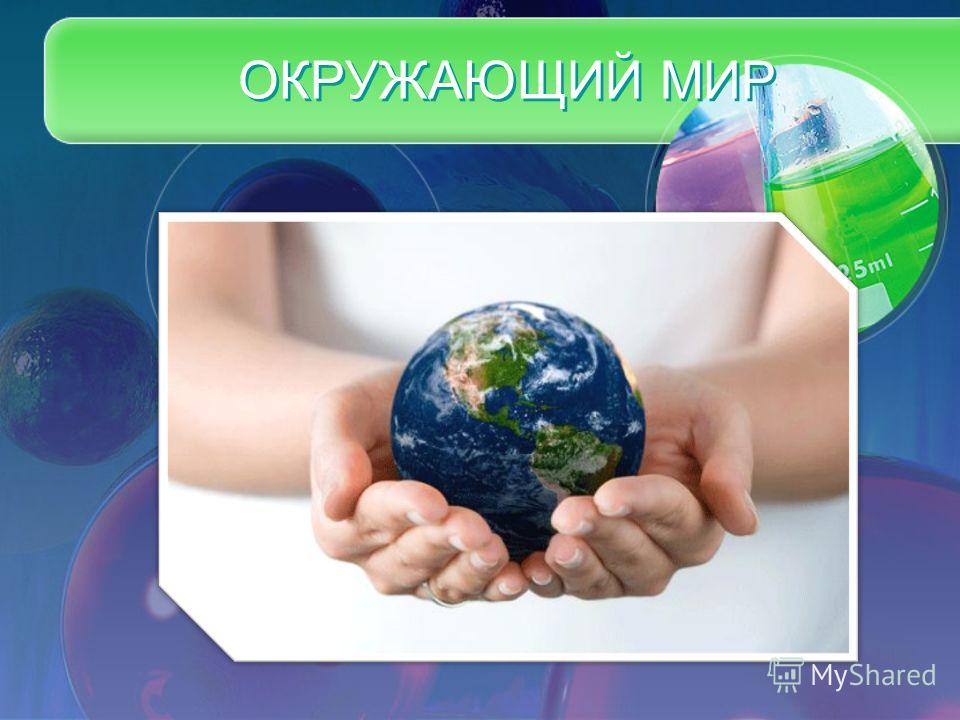 ОКРУЖАЮЩИЙ МИР

25ml

MyShared